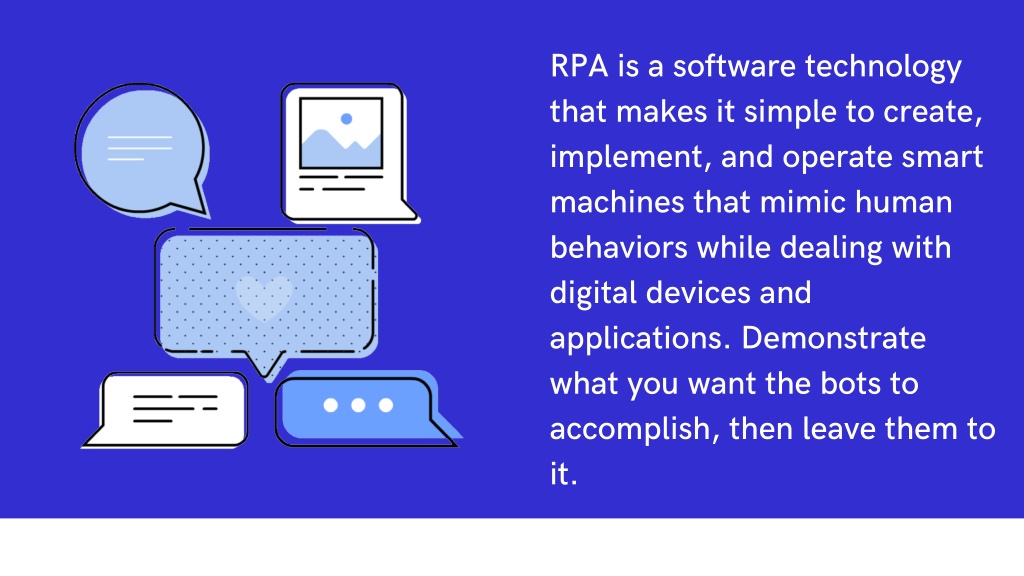 RPA is a software technology that makes it simple to create, implement, and operate smart machines that mimic human behaviors while dealing with digital devices and applications. Demonstrate what you want the bots to accomplish, then leave them to it.